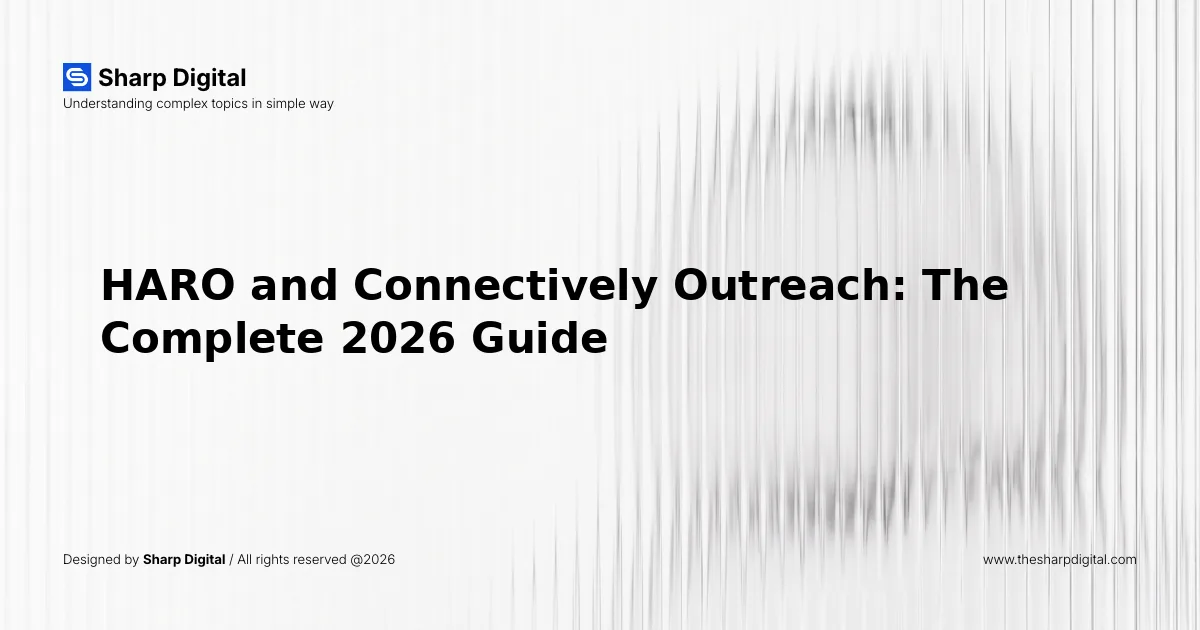 Sharp Digital
Understanding complex topics in simple way

HARO and Connectively Outreach: The Complete 2026 Guide

Designed by Sharp Digital / All rights reserved @2026

www.thesharpdigital.com